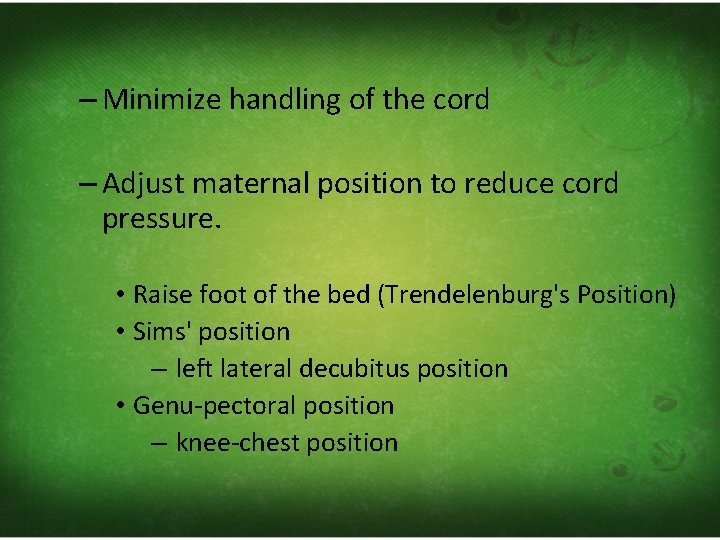 – Minimize handling of the cord

– Adjust maternal position to reduce cord pressure.

• Raise foot of the bed (Trendelenburg's Position)
• Sims' position
– left lateral decubitus position
• Genu-pectoral position
– knee-chest position